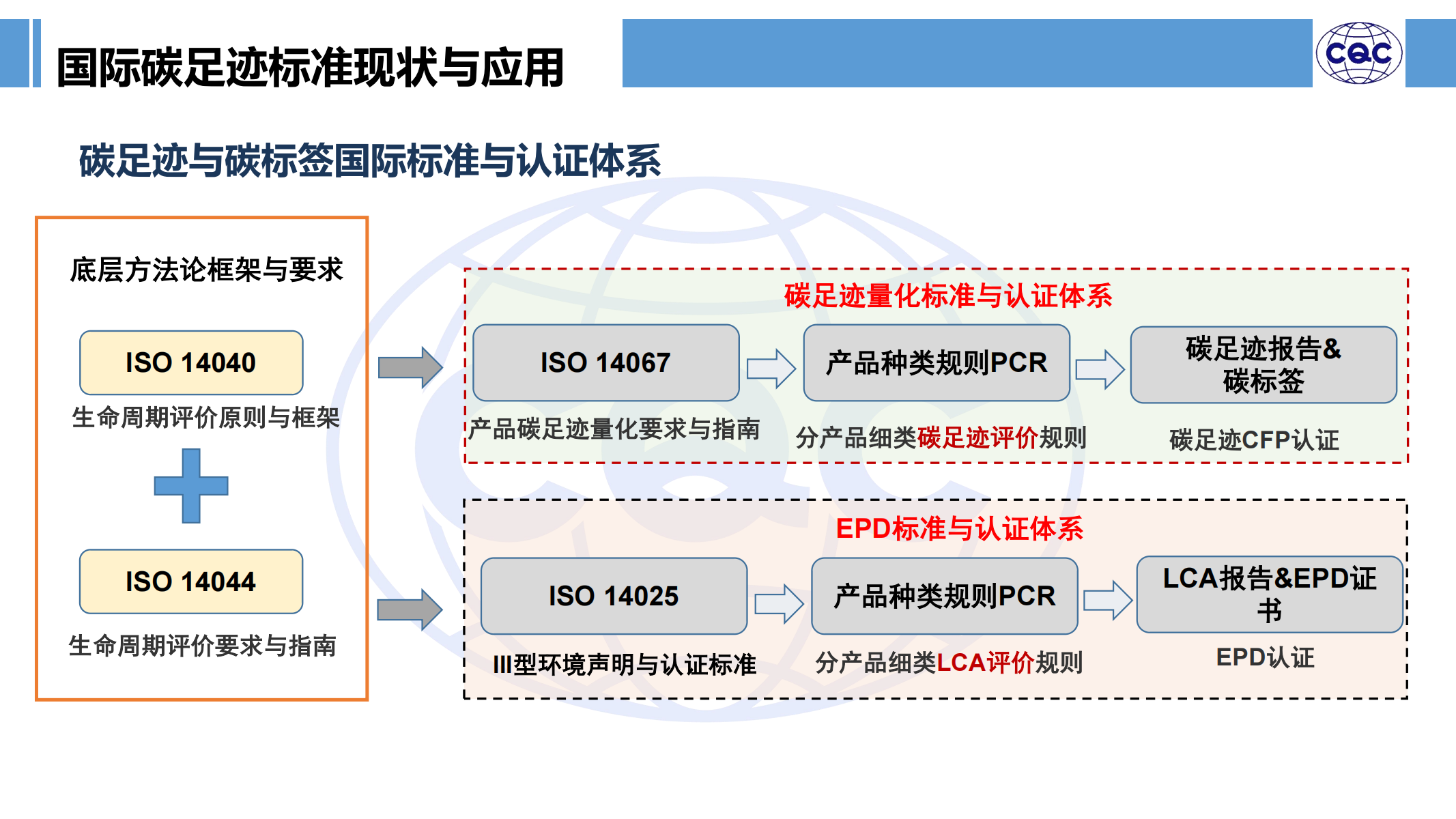 国际碳足迹标准现状与应用

CQC

碳足迹与碳标签国际标准与认证体系

底层方法论框架与要求

ISO 14040

生命周期评价原则与框架

ISO 14044

生命周期评价要求与指南

碳足迹量化标准与认证体系

ISO 14067

产品碳足迹量化要求与指南

产品种类规则PCR

分产品细类碳足迹评价规则

碳足迹报告&碳标签

碳足迹CFP认证

EPD标准与认证体系

ISO 14025

III型环境声明与认证标准

产品种类规则PCR

分产品细类LCA评价规则

LCA报告&EPD证书

EPD认证